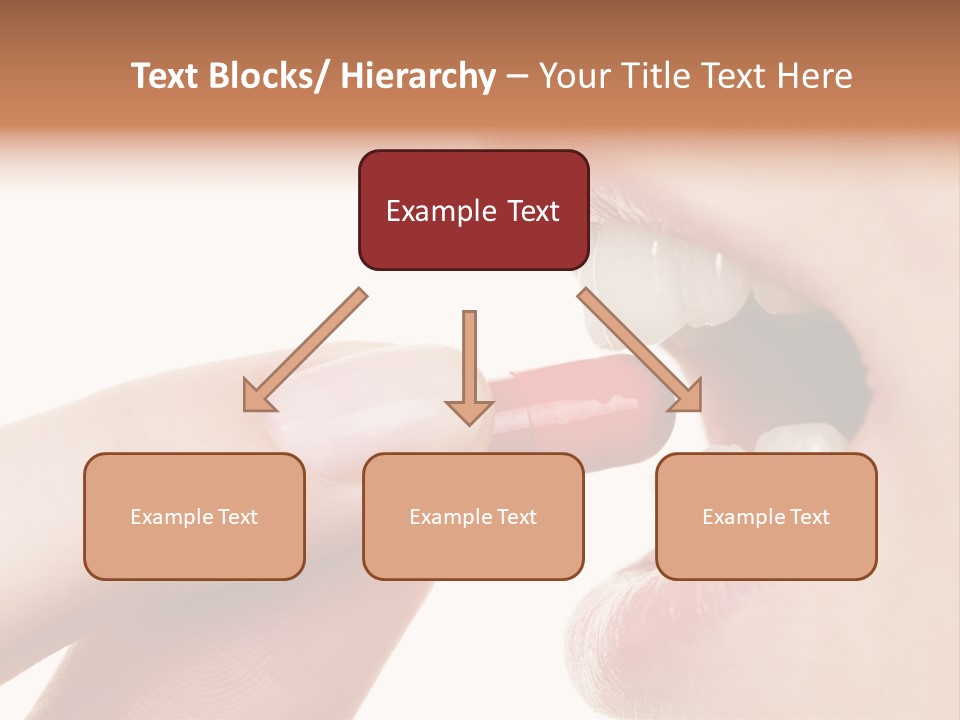 Text Blocks/ Hierarchy – Your Title Text Here

Example Text

Example Text

Example Text

Example Text